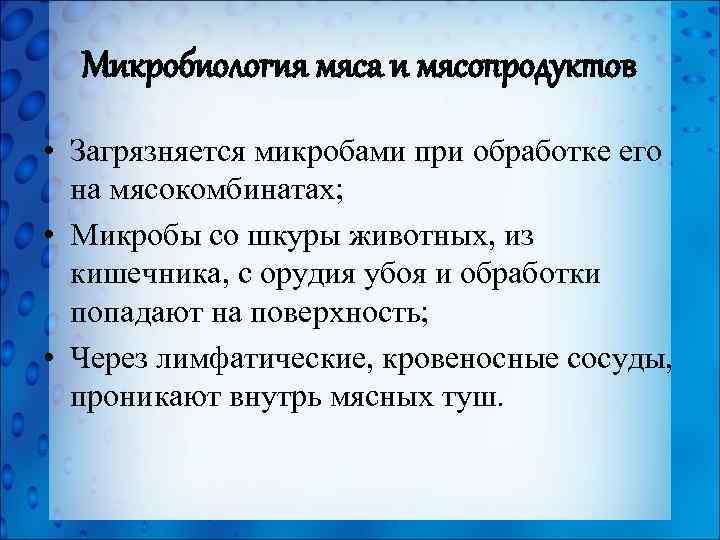 Микробиология мяса и мясопродуктов

• Загрязняется микробами при обработке его на мясокомбинатах;
• Микробы со шкуры животных, из кишечника, с орудия убоя и обработки попадают на поверхность;
• Через лимфатические, кровеносные сосуды, проникают внутрь мясных туш.